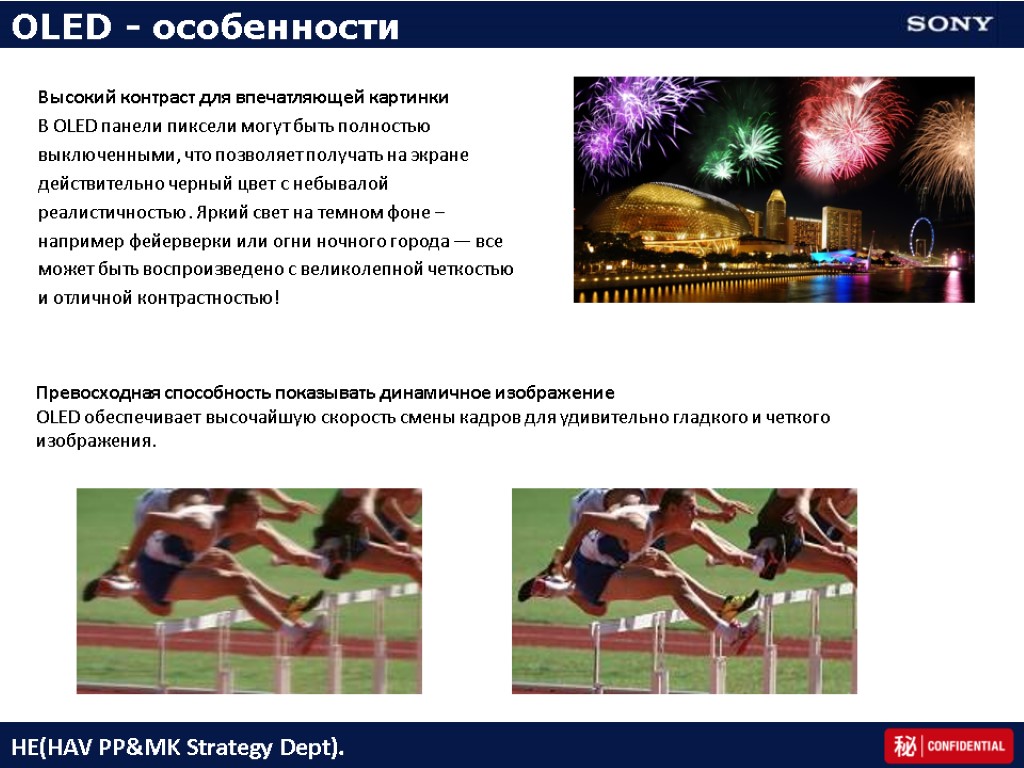 OLED - особенности

SONY

Высокий контраст для впечатляющей картинки
В OLED панели пиксели могут быть полностью выключенными, что позволяет получать на экране действительно черный цвет с небывалой реалистичностью. Яркий свет на темном фоне – например фейерверки или огни ночного города — все может быть воспроизведено с великолепной четкостью и отличной контрастностью!

Превосходная способность показывать динамичное изображение
OLED обеспечивает высочайшую скорость смены кадров для удивительно гладкого и четкого изображения.

HE(HAV PP&MK Strategy Dept).

秘 CONFIDENTIAL